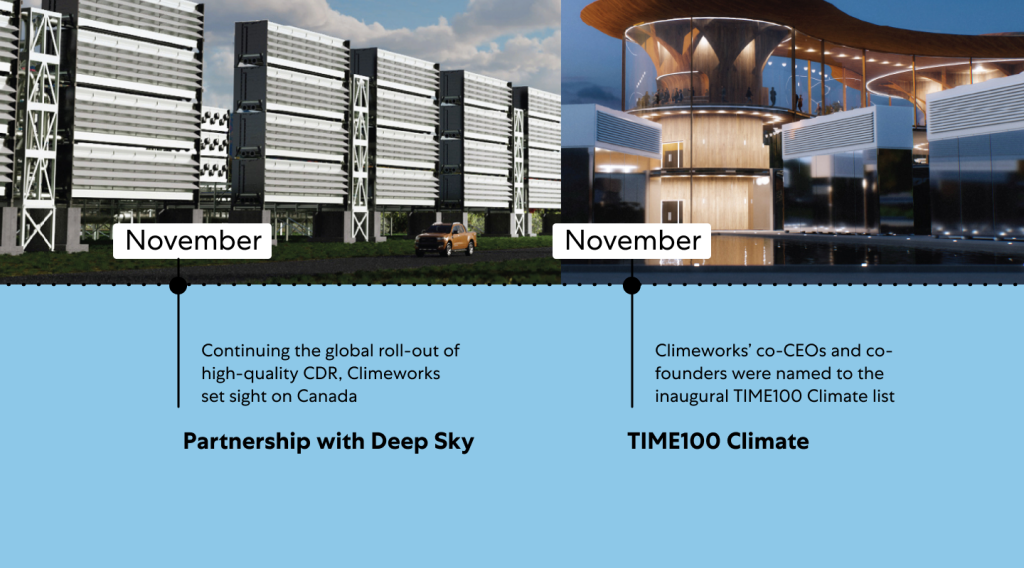 November

Continuing the global roll-out of high-quality CDR, Climeworks set sight on Canada

Partnership with Deep Sky

November

Climeworks' co-CEOs and co-founders were named to the inaugural TIME100 Climate list

TIME100 Climate